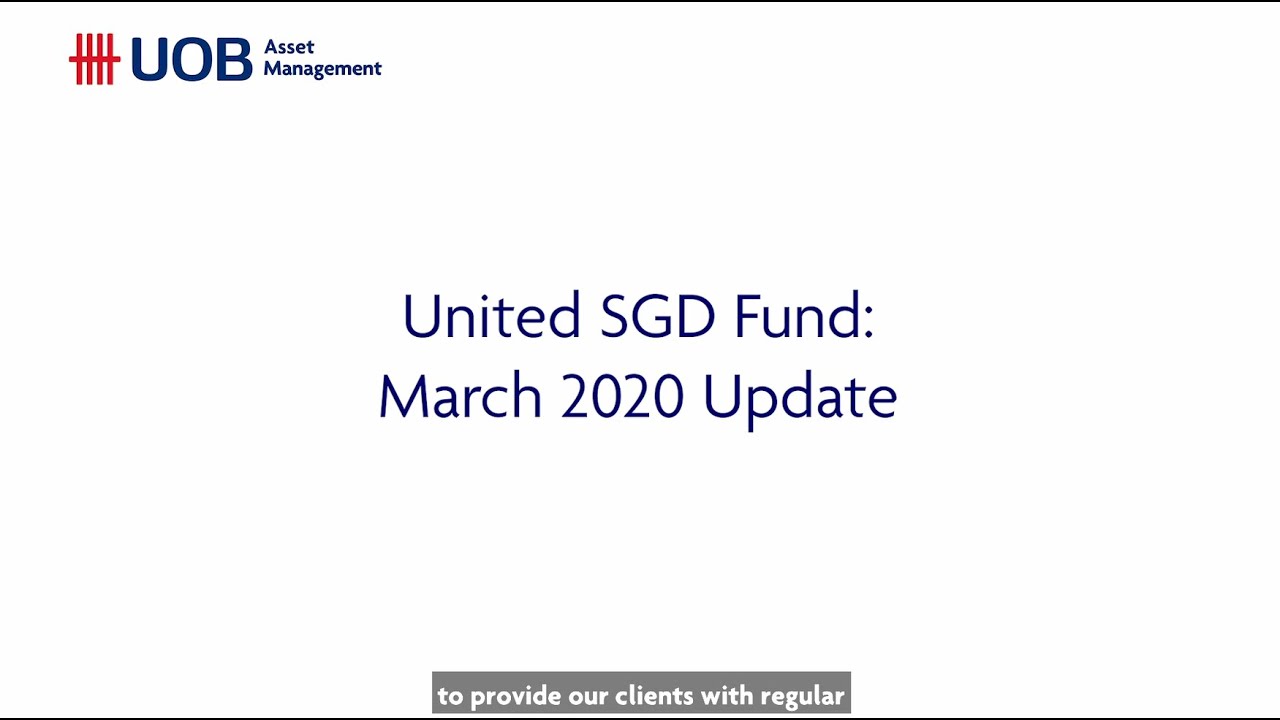 UOB Asset Management

United SGD Fund:
March 2020 Update

to provide our clients with regular